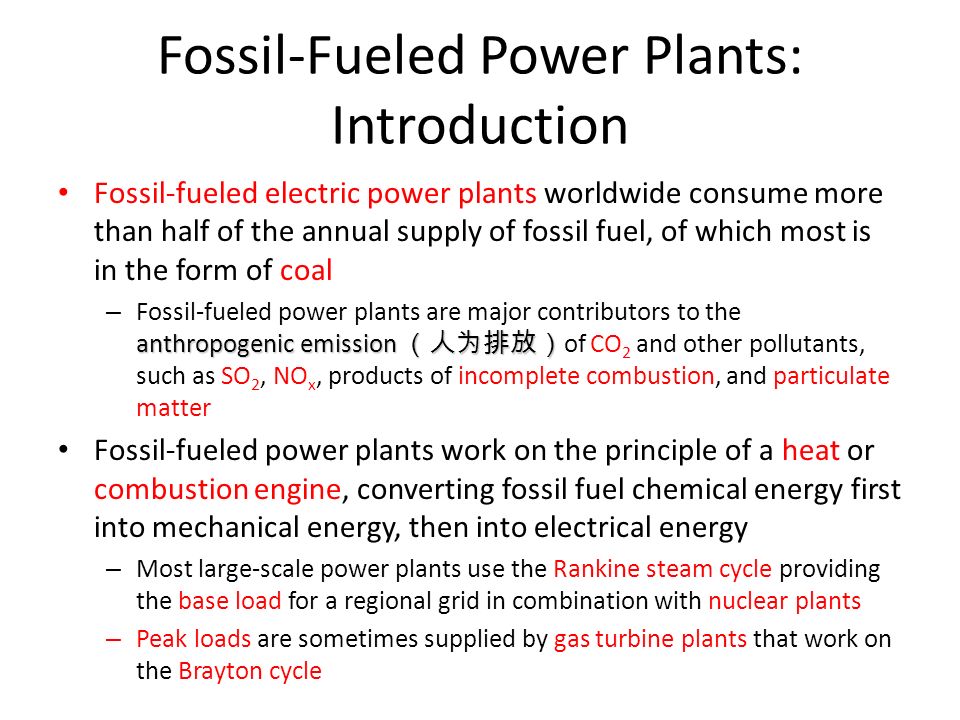 Fossil-Fueled Power Plants: Introduction

• Fossil-fueled electric power plants worldwide consume more than half of the annual supply of fossil fuel, of which most is in the form of coal

– Fossil-fueled power plants are major contributors to the anthropogenic emission （人为排放）of $CO_2$ and other pollutants, such as $SO_2$, $NO_x$, products of incomplete combustion, and particulate matter

• Fossil-fueled power plants work on the principle of a heat or combustion engine, converting fossil fuel chemical energy first into mechanical energy, then into electrical energy

– Most large-scale power plants use the Rankine steam cycle providing the base load for a regional grid in combination with nuclear plants

– Peak loads are sometimes supplied by gas turbine plants that work on the Brayton cycle